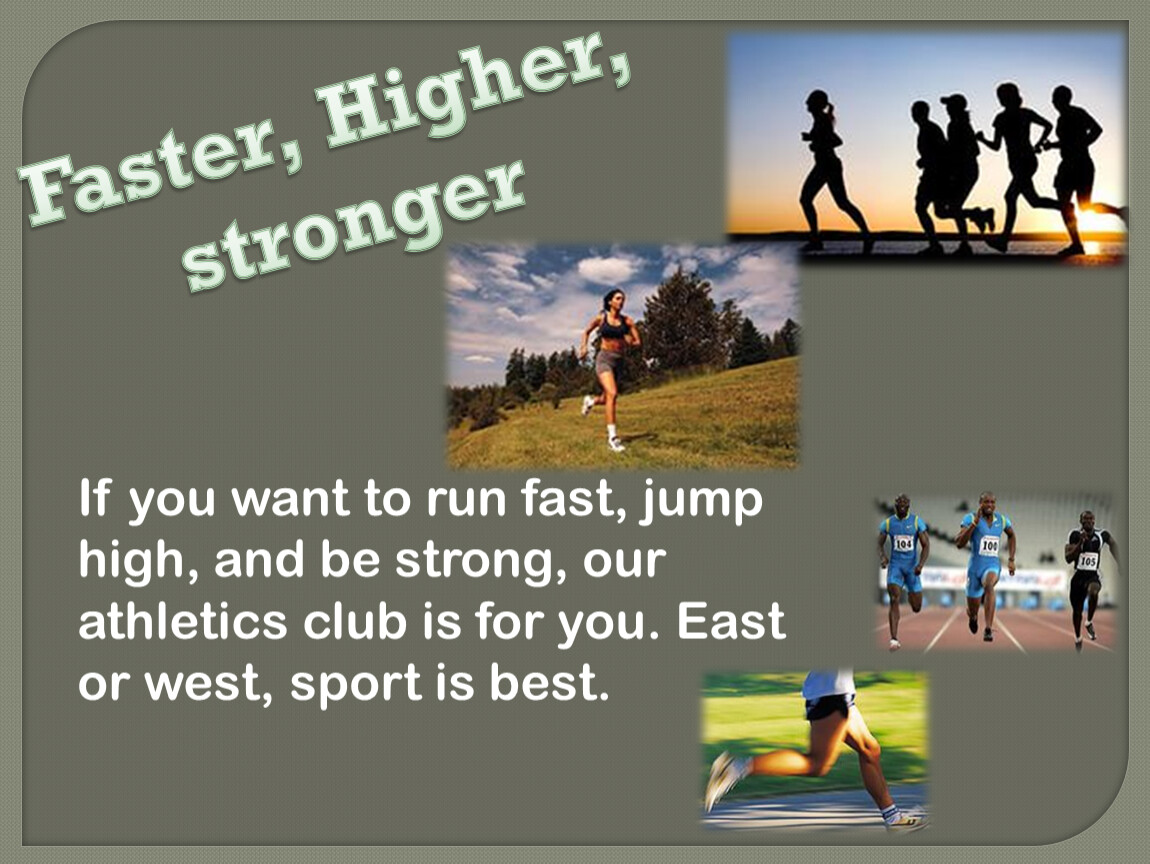 Faster, Higher, stronger

If you want to run fast, jump high, and be strong, our athletics club is for you. East or west, sport is best.

104

108

105